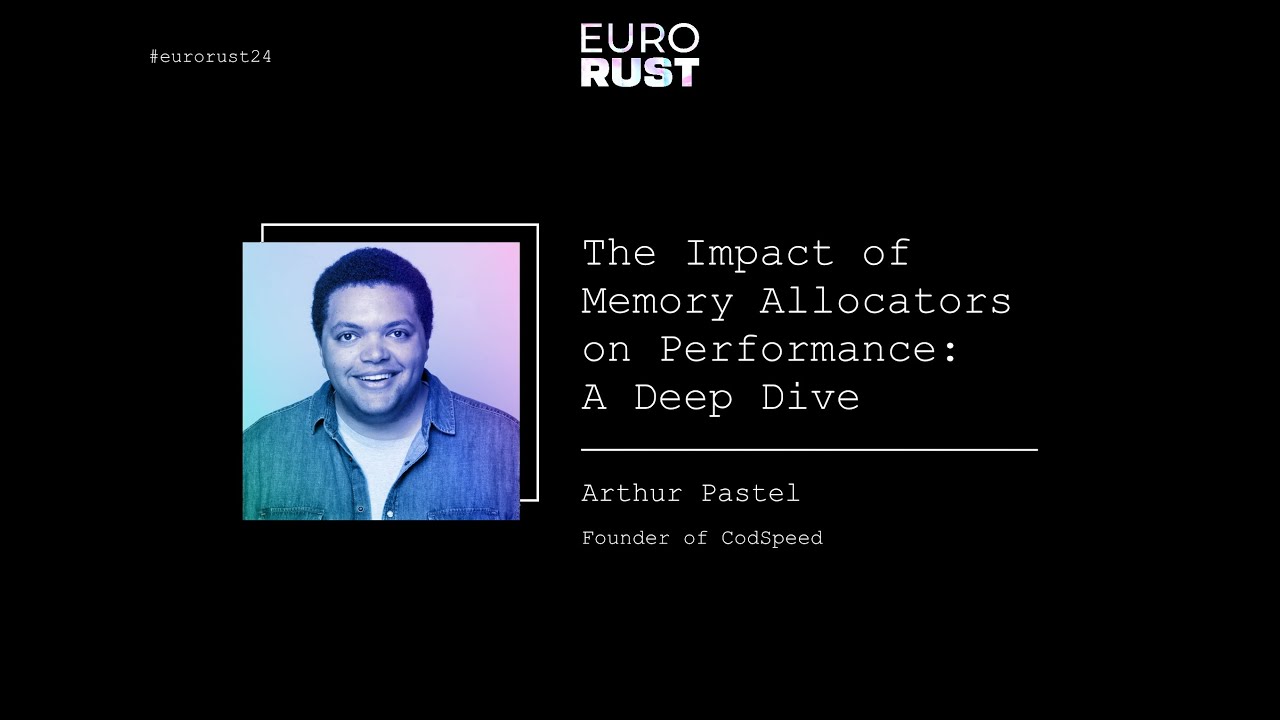 #eurorust24

EURO
RUST

The Impact of Memory Allocators on Performance: A Deep Dive

Arthur Pastel

Founder of CodSpeed